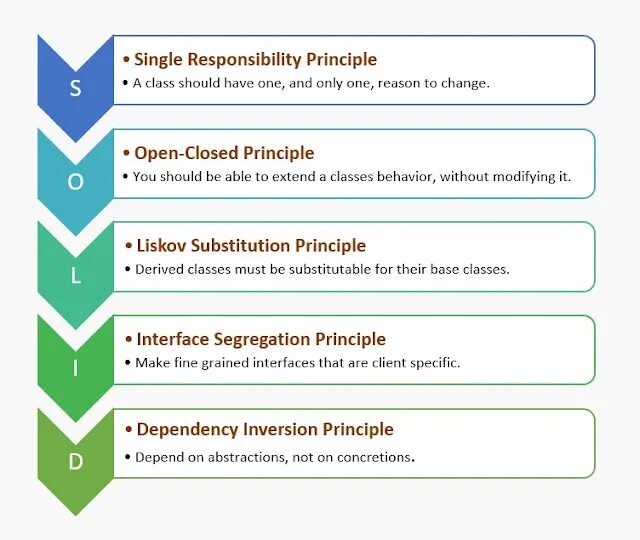 S

• Single Responsibility Principle
• A class should have one, and only one, reason to change.

O

• Open-Closed Principle
• You should be able to extend a classes behavior, without modifying it.

L

• Liskov Substitution Principle
• Derived classes must be substitutable for their base classes.

I

• Interface Segregation Principle
• Make fine grained interfaces that are client specific.

D

• Dependency Inversion Principle
• Depend on abstractions, not on concretions.